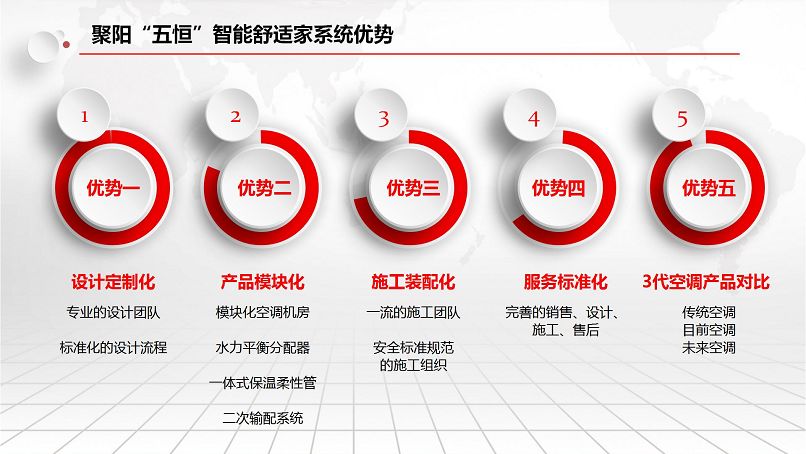 聚阳“五恒”智能舒适家系统优势

1
优势一
设计定制化
专业的设计团队
标准化的设计流程

2
优势二
产品模块化
模块化空调机房
水力平衡分配器
一体式保温柔性管
二次输配系统

3
优势三
施工装配化
一流的施工团队
安全标准规范的施工组织

4
优势四
服务标准化
完善的销售、设计、施工、售后

5
优势五
3代空调产品对比
传统空调
目前空调
未来空调